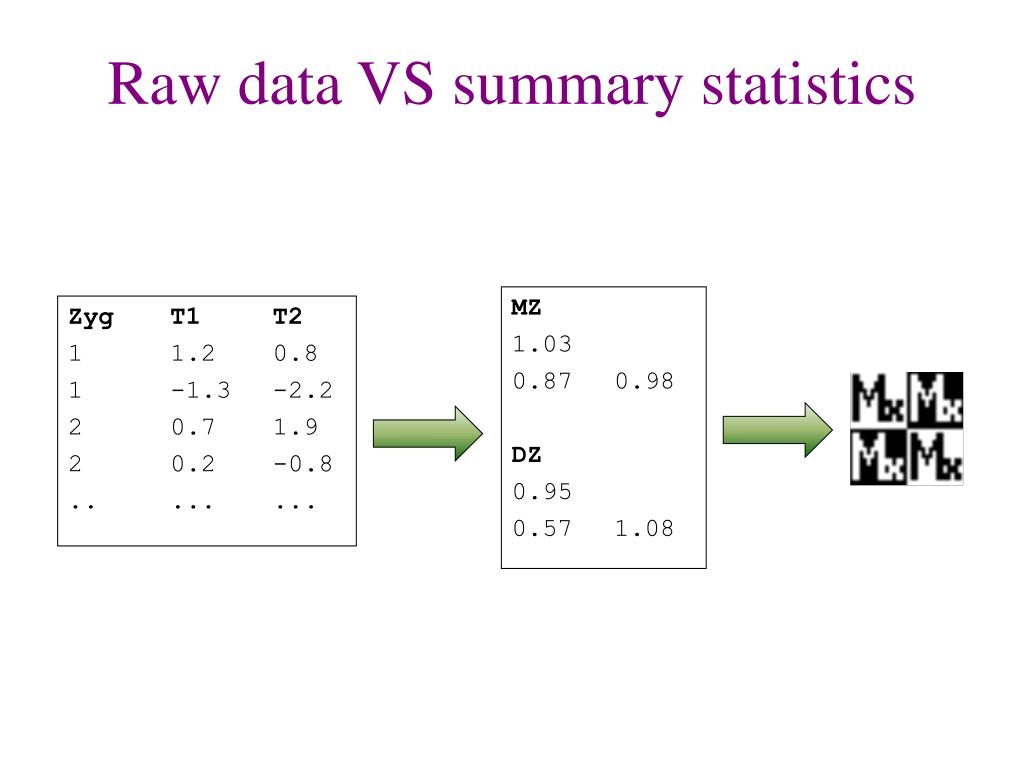 Raw data VS summary statistics

| Zyg | T1 | T2 |
|---|---|---|
| 1 | 1.2 | 0.8 |
| 1 | -1.3 | -2.2 |
| 2 | 0.7 | 1.9 |
| 2 | 0.2 | -0.8 |
| .. | ... | ... |

MZ
1.03
0.87 0.98

DZ
0.95
0.57 1.08

Mx Mx
Mx Mx